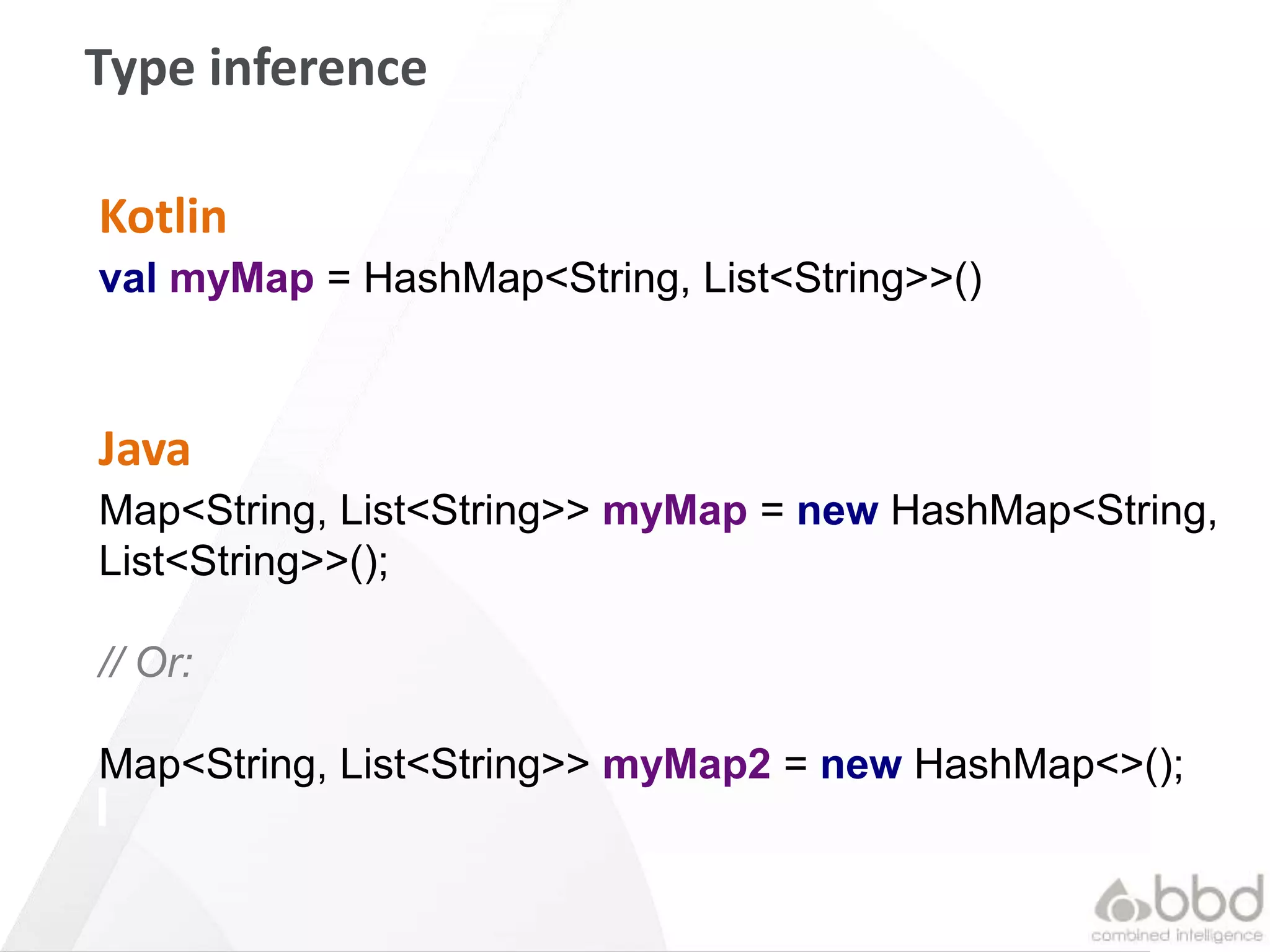 Type inference

Kotlin

val myMap = HashMap<String, List<String>>()

Java

Map<String, List<String>> myMap = new HashMap<String, List<String>>();

// Or:

Map<String, List<String>> myMap2 = new HashMap<>();

bbd
combined intelligence